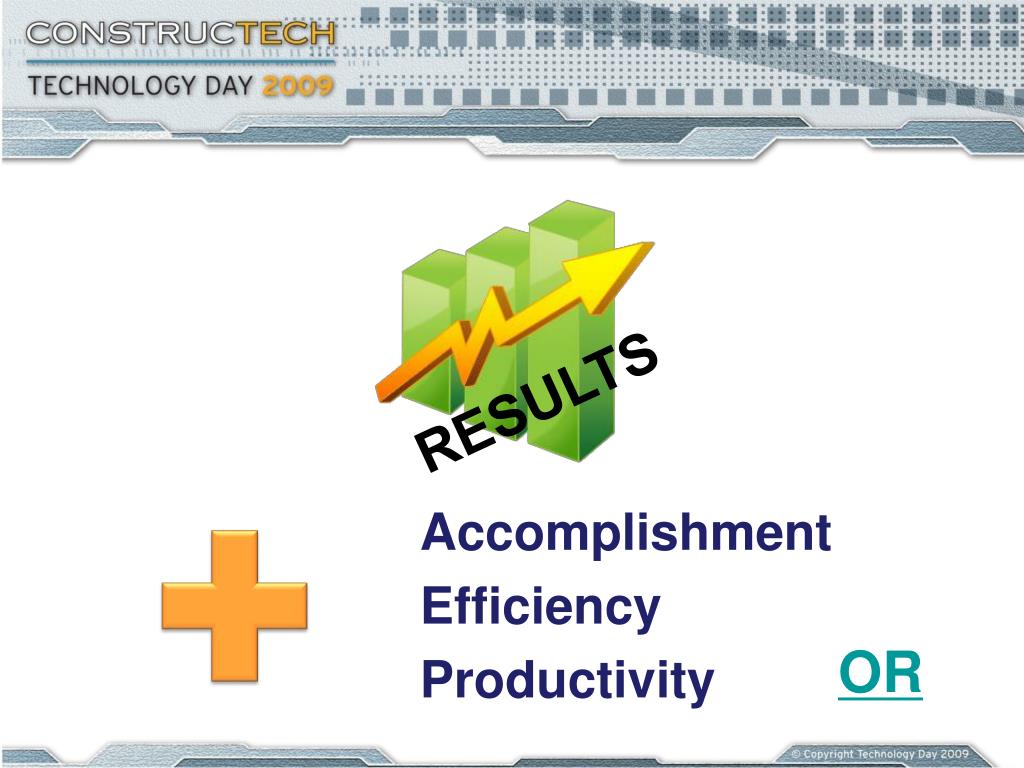 CONSTRUCTECH
TECHNOLOGY DAY 2009

RESULTS

Accomplishment
Efficiency
Productivity

OR

© Copyright Technology Day 2009